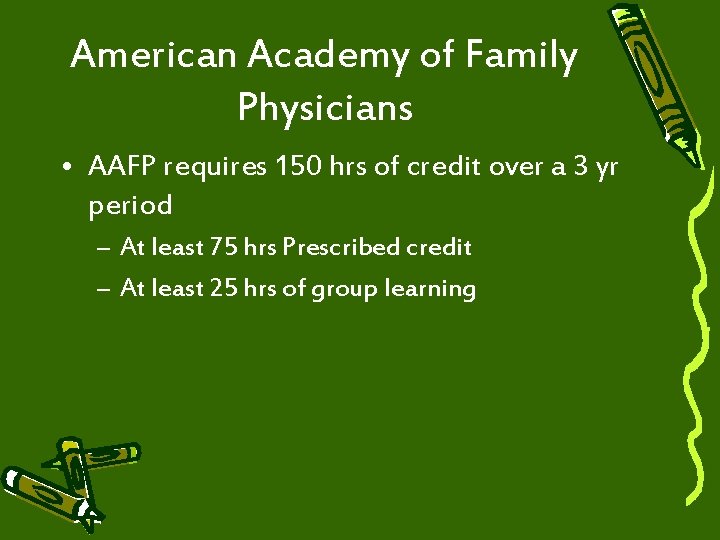 American Academy of Family Physicians

• AAFP requires 150 hrs of credit over a 3 yr period

– At least 75 hrs Prescribed credit

– At least 25 hrs of group learning